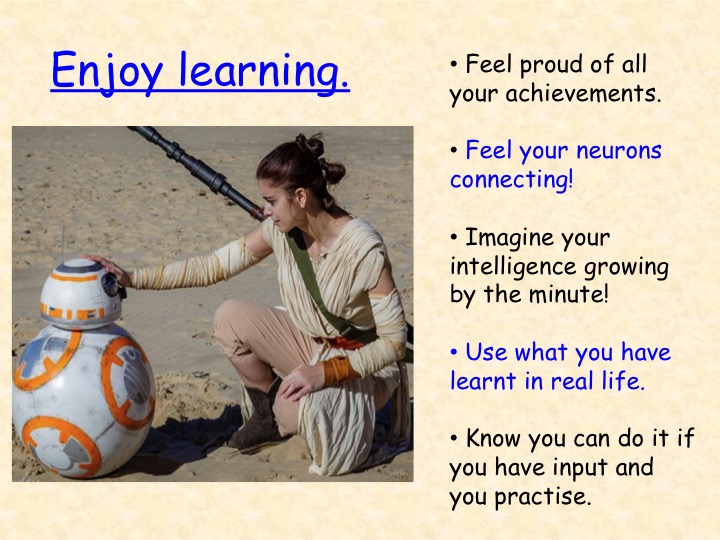 Enjoy learning.

• Feel proud of all your achievements.

• Feel your neurons connecting!

• Imagine your intelligence growing by the minute!

• Use what you have learnt in real life.

• Know you can do it if you have input and you practise.